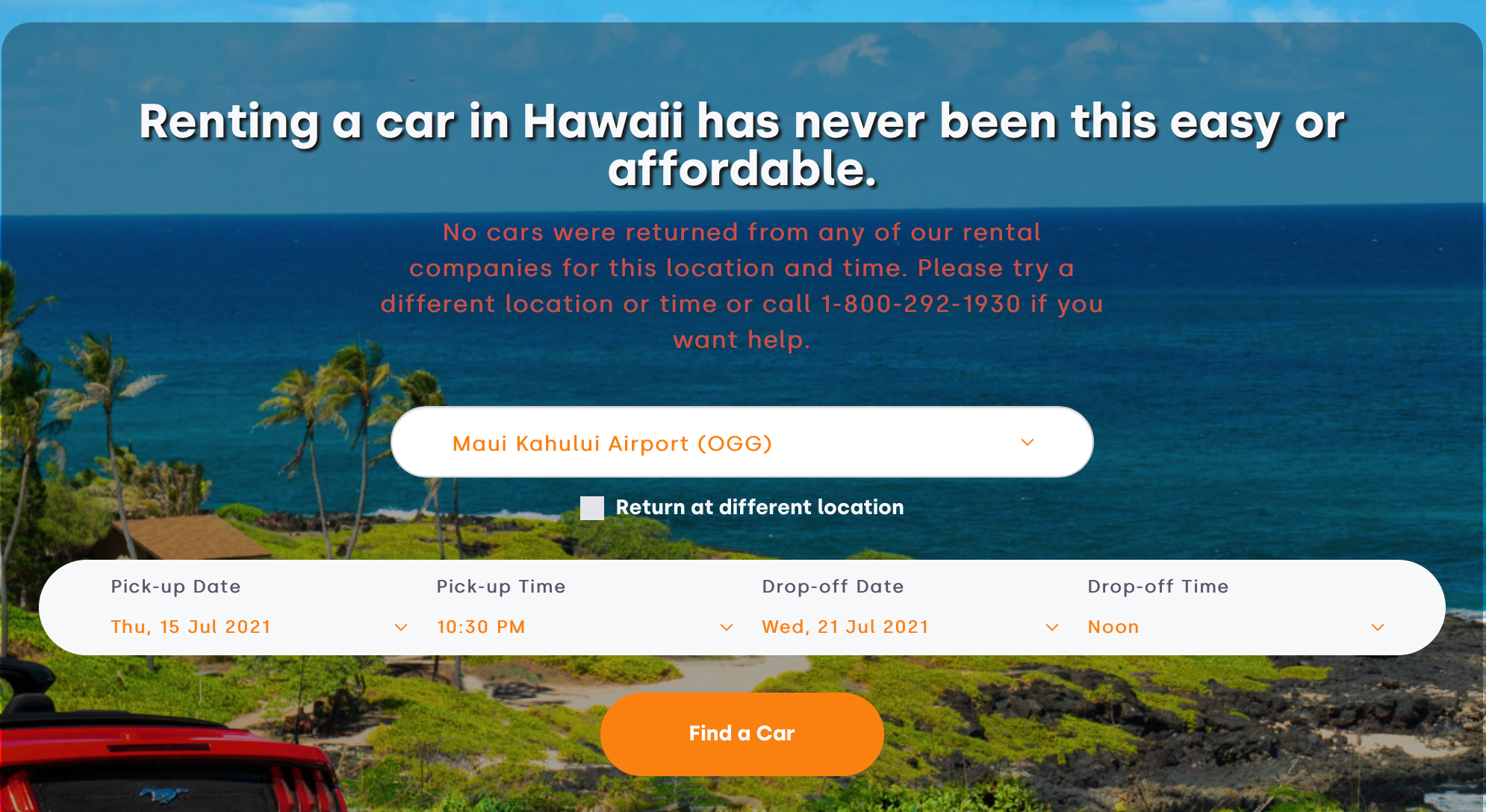 Renting a car in Hawaii has never been this easy or affordable.

No cars were returned from any of our rental companies for this location and time. Please try a different location or time or call 1-800-292-1930 if you want help.

Maui Kahului Airport (OGG)

Return at different location

Pick-up Date
Thu, 15 Jul 2021

Pick-up Time
10:30 PM

Drop-off Date
Wed, 21 Jul 2021

Drop-off Time
Noon

Find a Car